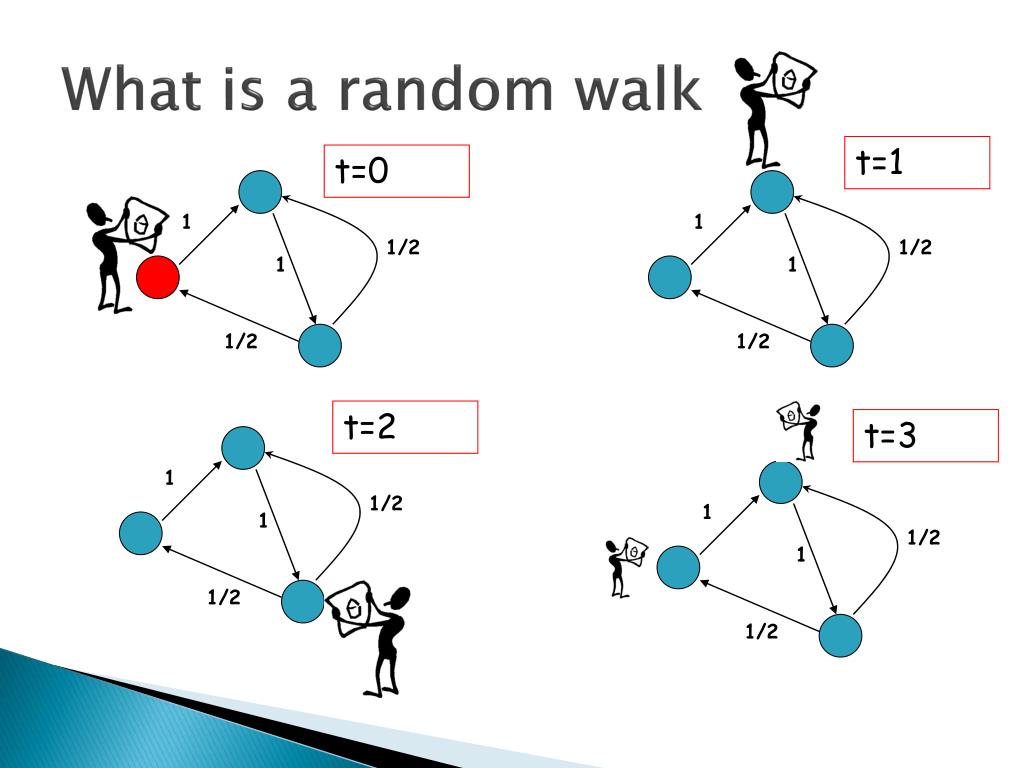 What is a random walk

t=0

1

1

1/2

1/2

t=1

1

1

1/2

1/2

t=2

1

1

1/2

1/2

t=3

1

1

1/2

1/2